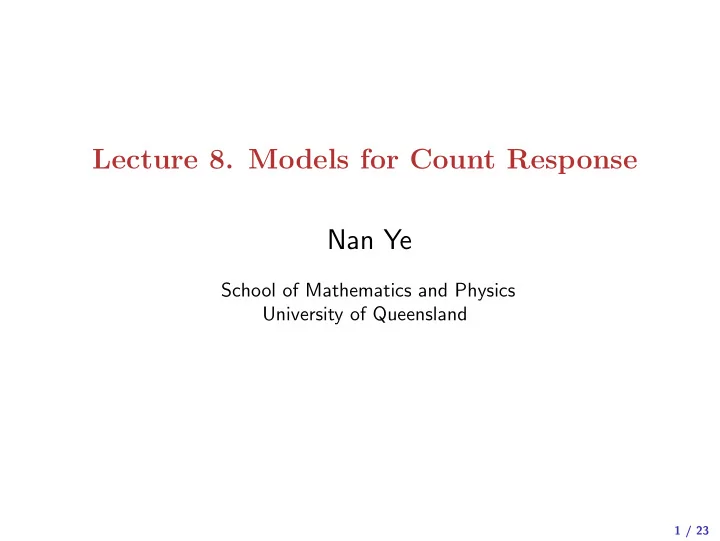 Lecture 8. Models for Count Response

Nan Ye

School of Mathematics and Physics
University of Queensland

1 / 23